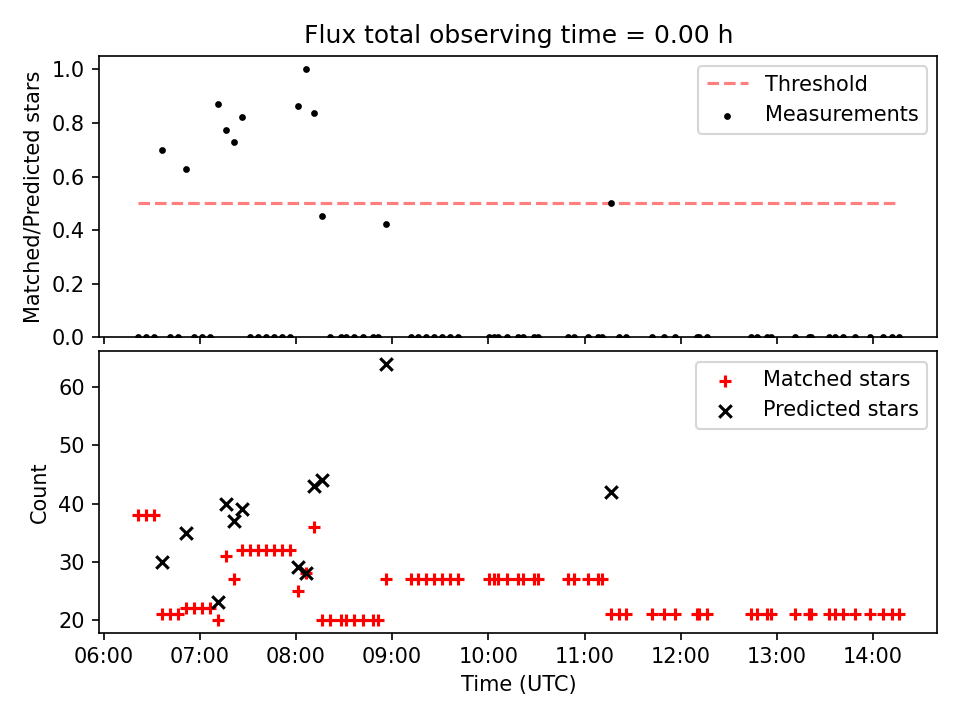 Flux total observing time = 0.00 h

Matched/Predicted stars

1.0
0.8
0.6
0.4
0.2
0.0

Threshold
Measurements

Count

60
50
40
30
20

Matched stars
Predicted stars

06:00 07:00 08:00 09:00 10:00 11:00 12:00 13:00 14:00
Time (UTC)